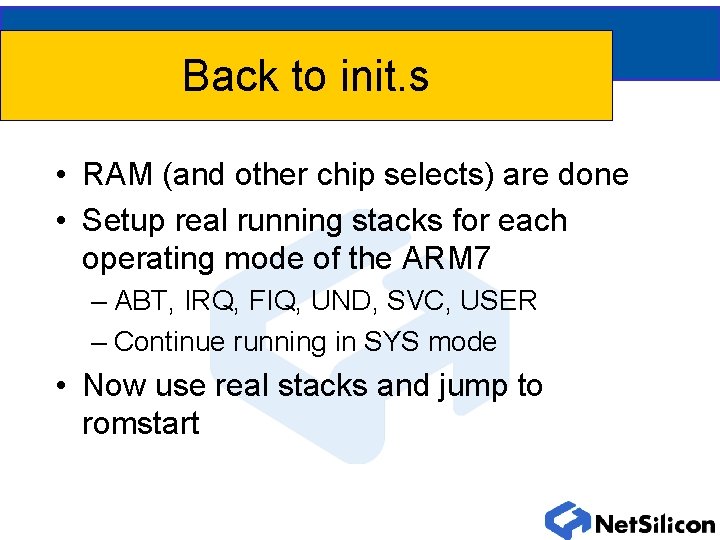 Back to init.s

• RAM (and other chip selects) are done

• Setup real running stacks for each operating mode of the ARM7

– ABT, IRQ, FIQ, UND, SVC, USER

– Continue running in SYS mode

• Now use real stacks and jump to romstart

NetSilicon